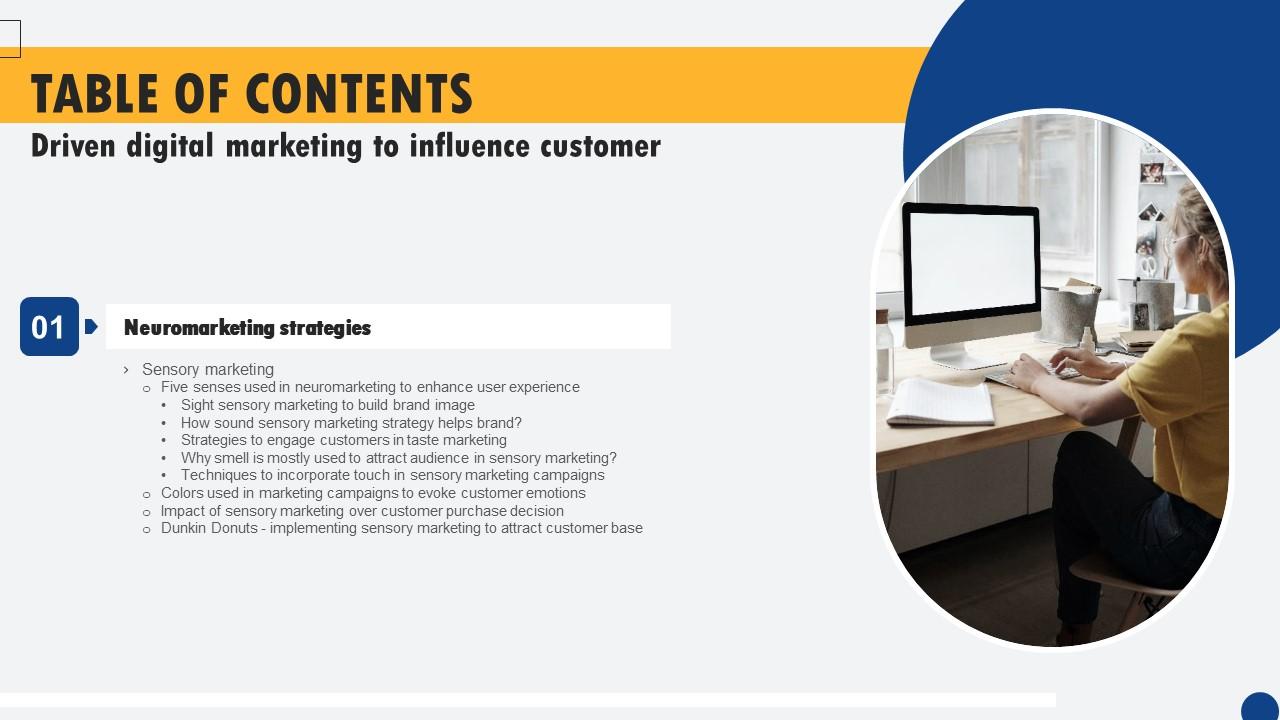 TABLE OF CONTENTS

Driven digital marketing to influence customer

01

Neuromarketing strategies

› Sensory marketing
  o Five senses used in neuromarketing to enhance user experience
    • Sight sensory marketing to build brand image
    • How sound sensory marketing strategy helps brand?
    • Strategies to engage customers in taste marketing
    • Why smell is mostly used to attract audience in sensory marketing?
    • Techniques to incorporate touch in sensory marketing campaigns
  o Colors used in marketing campaigns to evoke customer emotions
  o Impact of sensory marketing over customer purchase decision
  o Dunkin Donuts - implementing sensory marketing to attract customer base